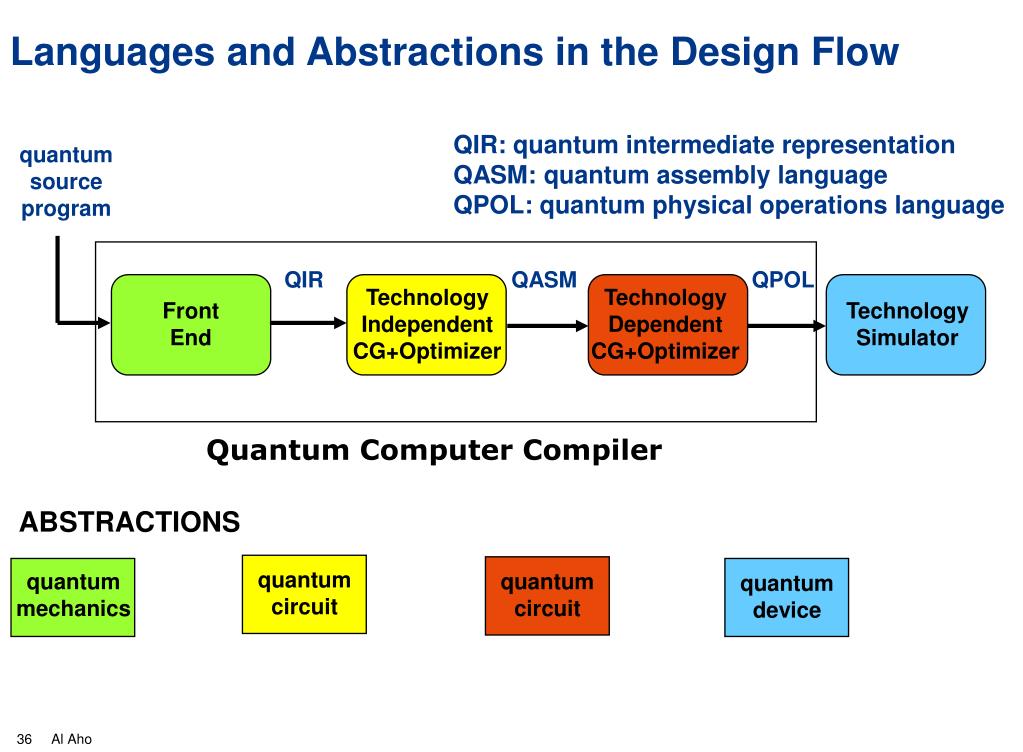 Languages and Abstractions in the Design Flow

quantum source program

QIR: quantum intermediate representation
QASM: quantum assembly language
QPOL: quantum physical operations language

Front End

QIR

Technology Independent CG+Optimizer

QASM

Technology Dependent CG+Optimizer

QPOL

Technology Simulator

Quantum Computer Compiler

ABSTRACTIONS

quantum mechanics

quantum circuit

quantum circuit

quantum device

36 Al Aho